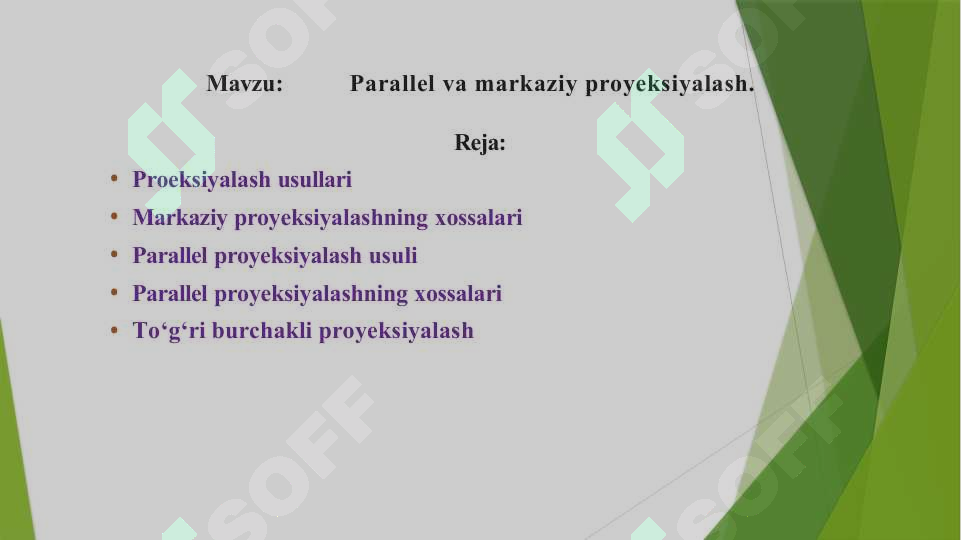 Mavzu: Parallel va markaziy proyeksiyalash.

Reja:

• Proeksiyalash usullari
• Markaziy proyeksiyalashning xossalari
• Parallel proyeksiyalash usuli
• Parallel proyeksiyalashning xossalari
• To‘g‘ri burchakli proyeksiyalash

SOFF SOFF SOFF SOFF